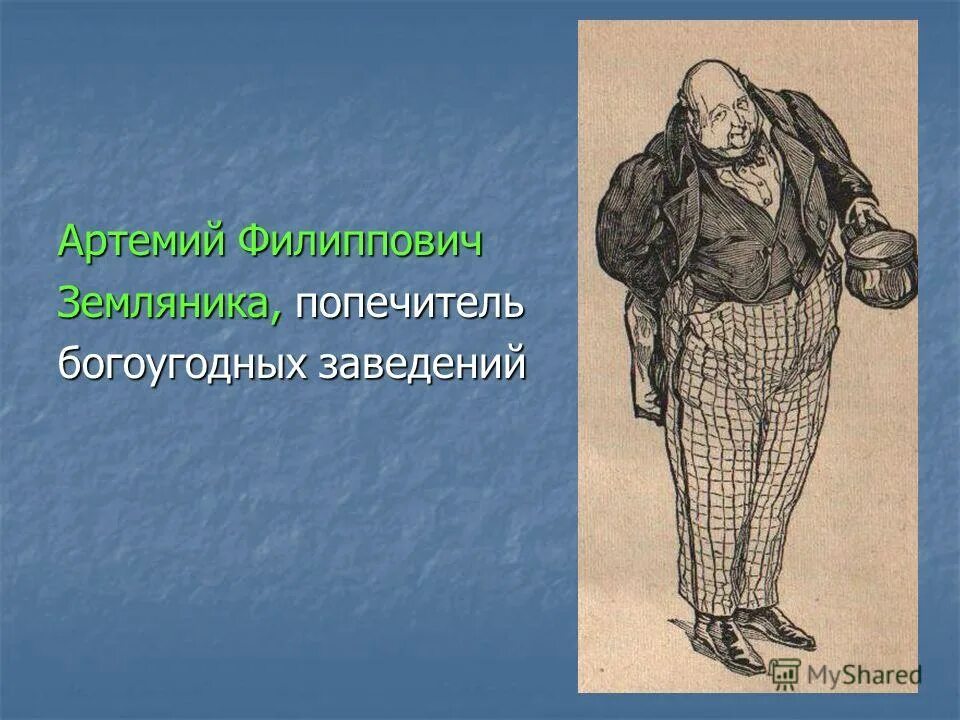 Артемий Филиппович Земляника, попечитель богоугодных заведений

MyShared